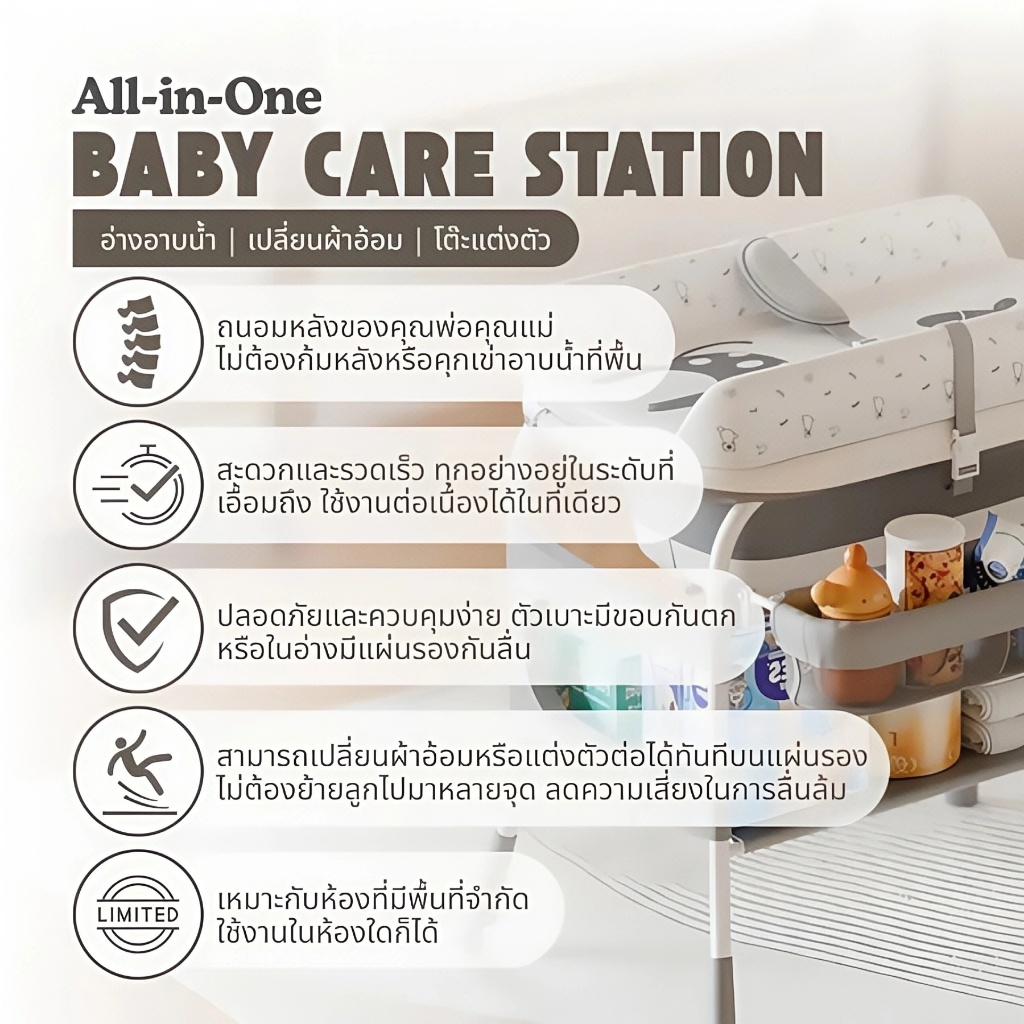 All-in-One
BABY CARE STATION

อ่างอาบน้ำ | เปลี่ยนผ้าอ้อม | โต๊ะแต่งตัว

ถนอมหลังของคุณพ่อคุณแม่ ไม่ต้องก้มหลังหรือคุกเข่าอาบน้ำที่พื้น

สะดวกและรวดเร็ว ทุกอย่างอยู่ในระดับที่เอื้อมถึง ใช้งานต่อเนื่องได้ในที่เดียว

ปลอดภัยและควบคุมง่าย ตัวเบาะมีขอบกันตก หรือในอ่างมีแผ่นรองกันลื่น

สามารถเปลี่ยนผ้าอ้อมหรือแต่งตัวต่อได้ทันทีบนแผ่นรอง ไม่ต้องย้ายลูกไปมาหลายจุด ลดความเสี่ยงในการลื่นล้ม

LIMITED

เหมาะกับห้องที่มีพื้นที่จำกัด ใช้งานในห้องใดก็ได้